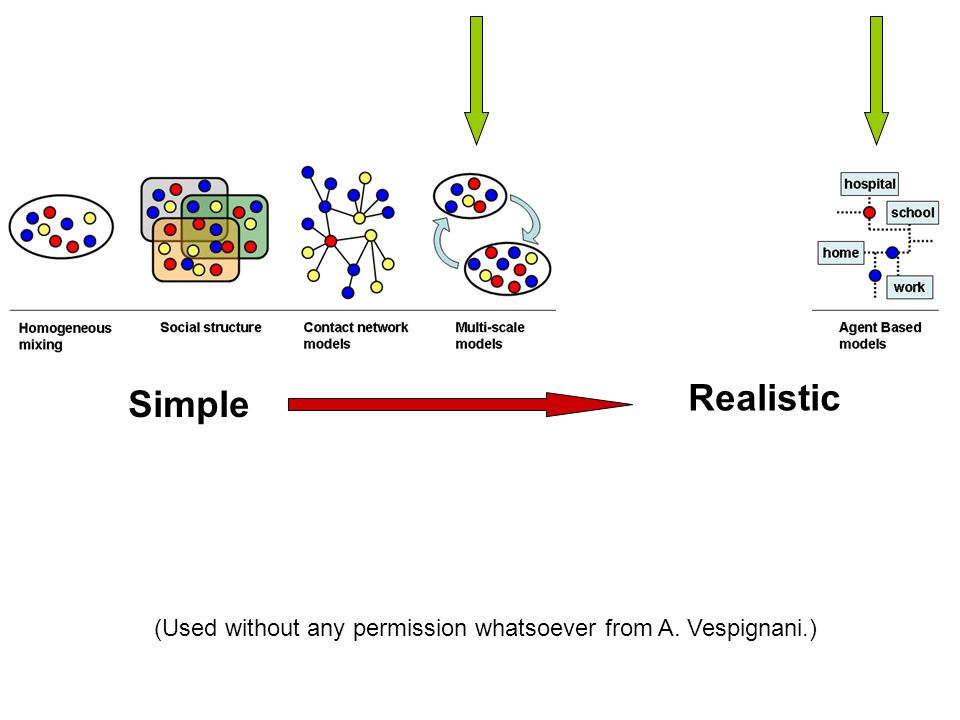 hospital
school
home
work

Homogeneous mixing

Social structure

Contact network models

Multi-scale models

Agent Based models

Simple

Realistic

(Used without any permission whatsoever from A. Vespignani.)